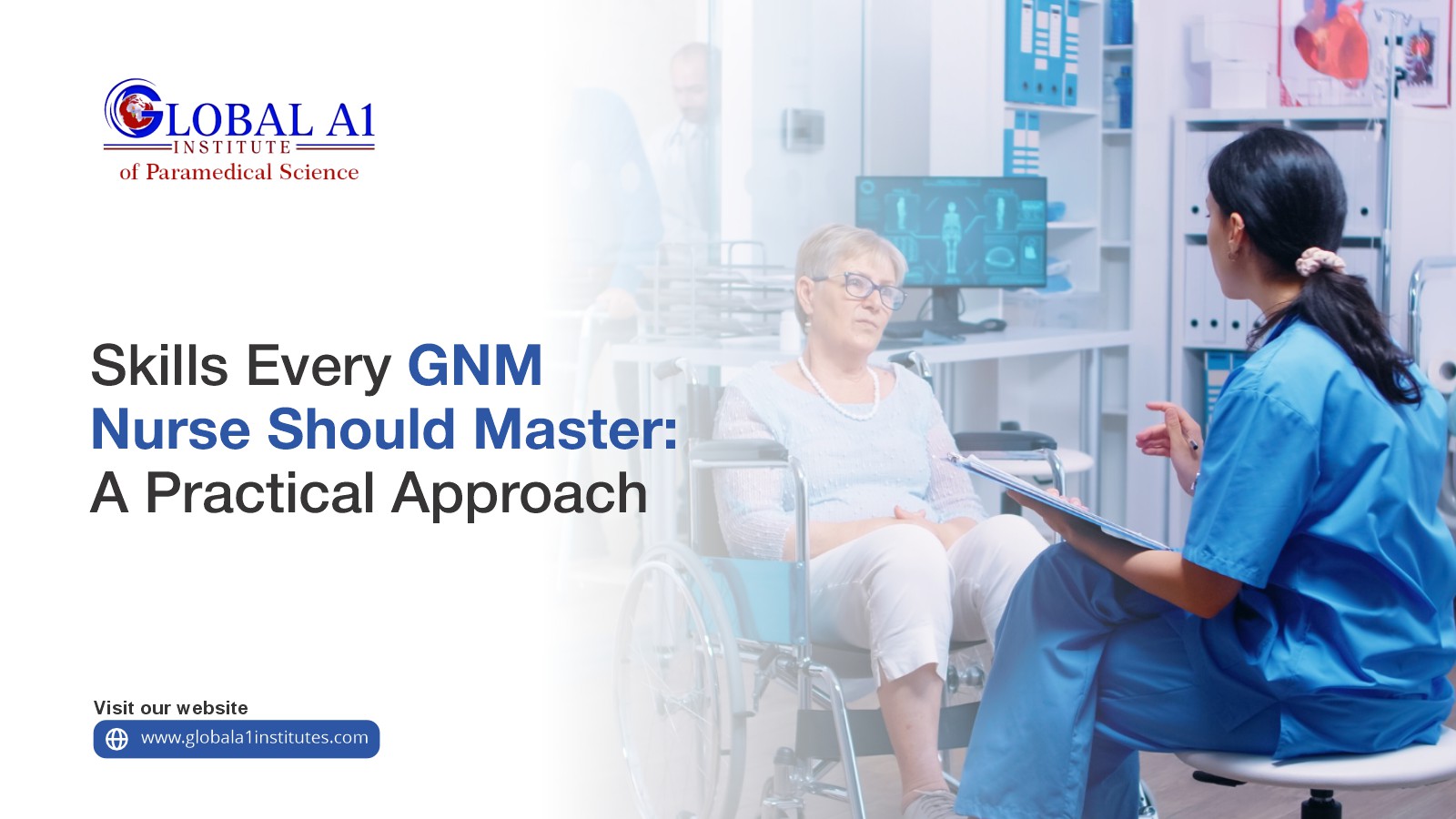 GLOBAL A1
INSTITUTE
of Paramedical Science

Skills Every GNM Nurse Should Master: A Practical Approach

Visit our website
www.globala1institutes.com